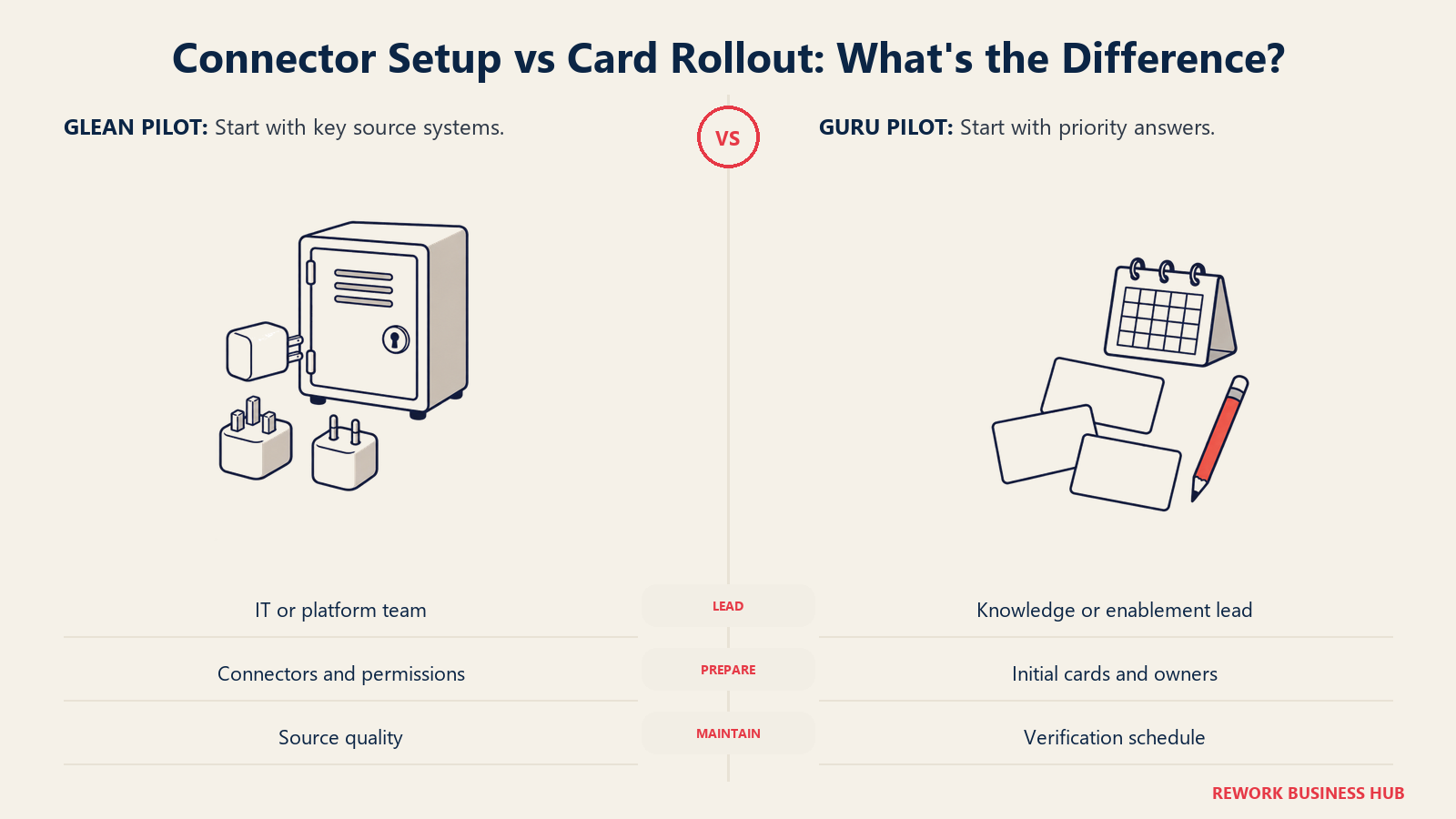 Connector Setup vs Card Rollout: What's the Difference?

GLEAN PILOT: Start with key source systems.

VS

GURU PILOT: Start with priority answers.

| | | |
|---|---|---|
| IT or platform team | LEAD | Knowledge or enablement lead |
| Connectors and permissions | PREPARE | Initial cards and owners |
| Source quality | MAINTAIN | Verification schedule |

REWORK BUSINESS HUB